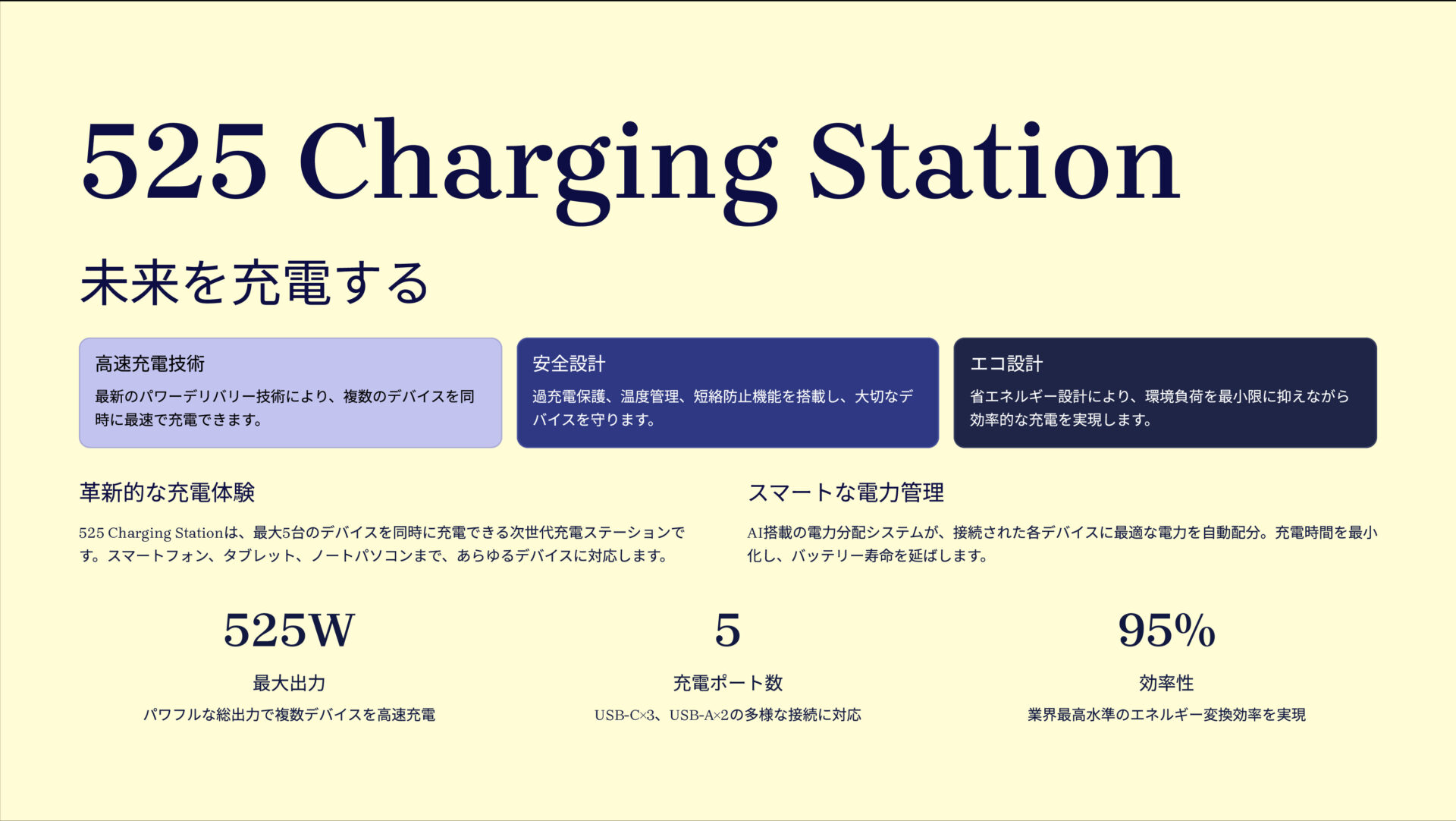 525 Charging Station

未来を充電する

高速充電技術

最新のパワーデリバリー技術により、複数のデバイスを同時に最速で充電できます。

安全設計

過充電保護、温度管理、短絡防止機能を搭載し、大切なデバイスを守ります。

エコ設計

省エネルギー設計により、環境負荷を最小限に抑えながら効率的な充電を実現します。

革新的な充電体験

525 Charging Stationは、最大5台のデバイスを同時に充電できる次世代充電ステーションです。スマートフォン、タブレット、ノートパソコンまで、あらゆるデバイスに対応します。

スマートな電力管理

AI搭載の電力分配システムが、接続された各デバイスに最適な電力を自動配分。充電時間を最小化し、バッテリー寿命を延ばします。

525W

最大出力

パワフルな総出力で複数デバイスを高速充電

5

充電ポート数

USB-C×3、USB-A×2の多様な接続に対応

95%

効率性

業界最高水準のエネルギー変換効率を実現